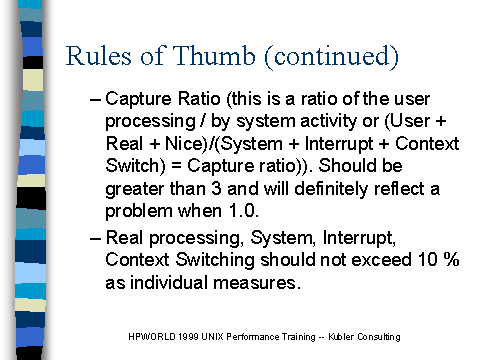 Rules of Thumb (continued)

– Capture Ratio (this is a ratio of the user processing / by system activity or (User + Real + Nice)/(System + Interrupt + Context Switch) = Capture ratio)). Should be greater than 3 and will definitely reflect a problem when 1.0.

– Real processing, System, Interrupt, Context Switching should not exceed 10 % as individual measures.

HPWORLD 1999 UNIX Performance Training -- Kubler Consulting